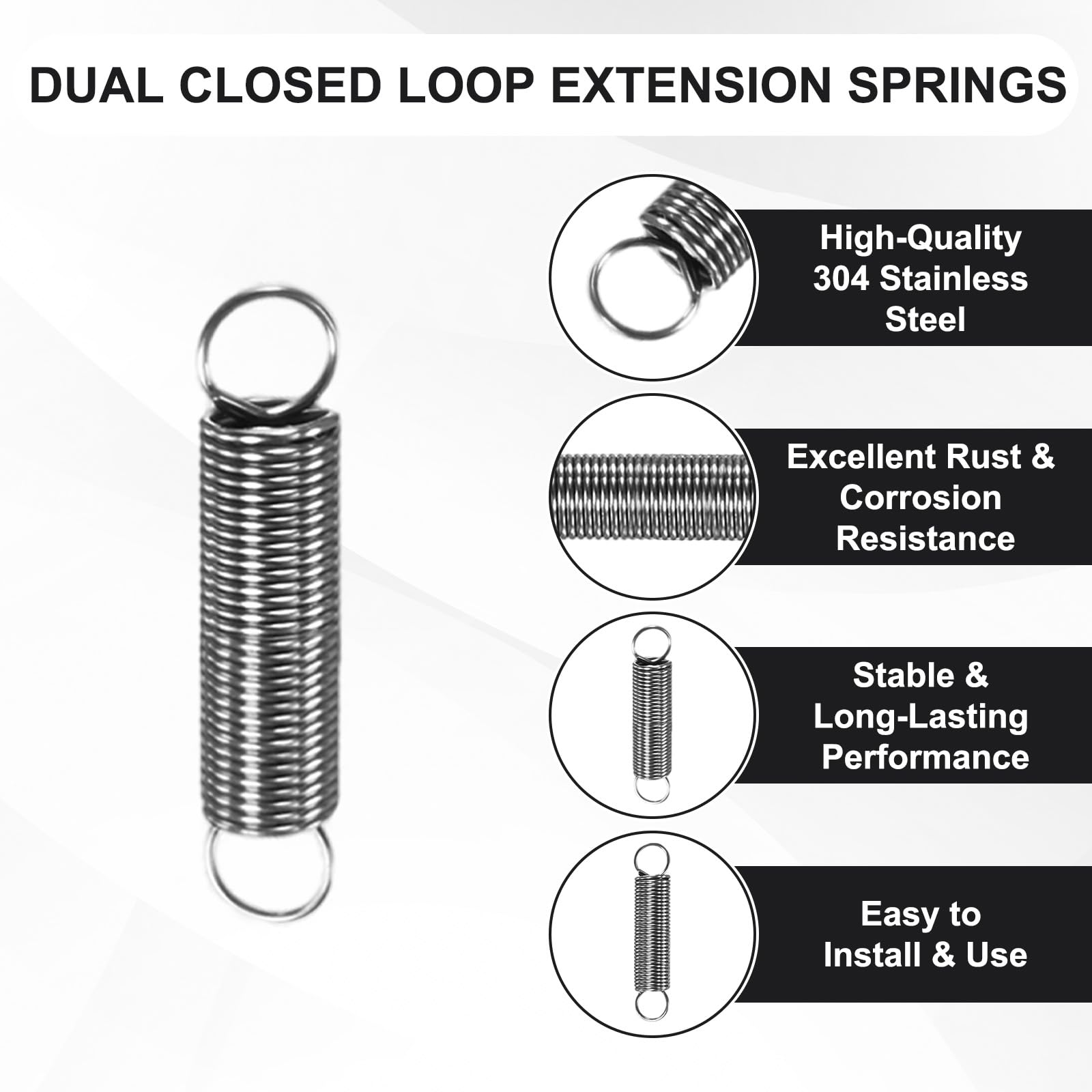 DUAL CLOSED LOOP EXTENSION SPRINGS

High-Quality 304 Stainless Steel

Excellent Rust & Corrosion Resistance

Stable & Long-Lasting Performance

Easy to Install & Use